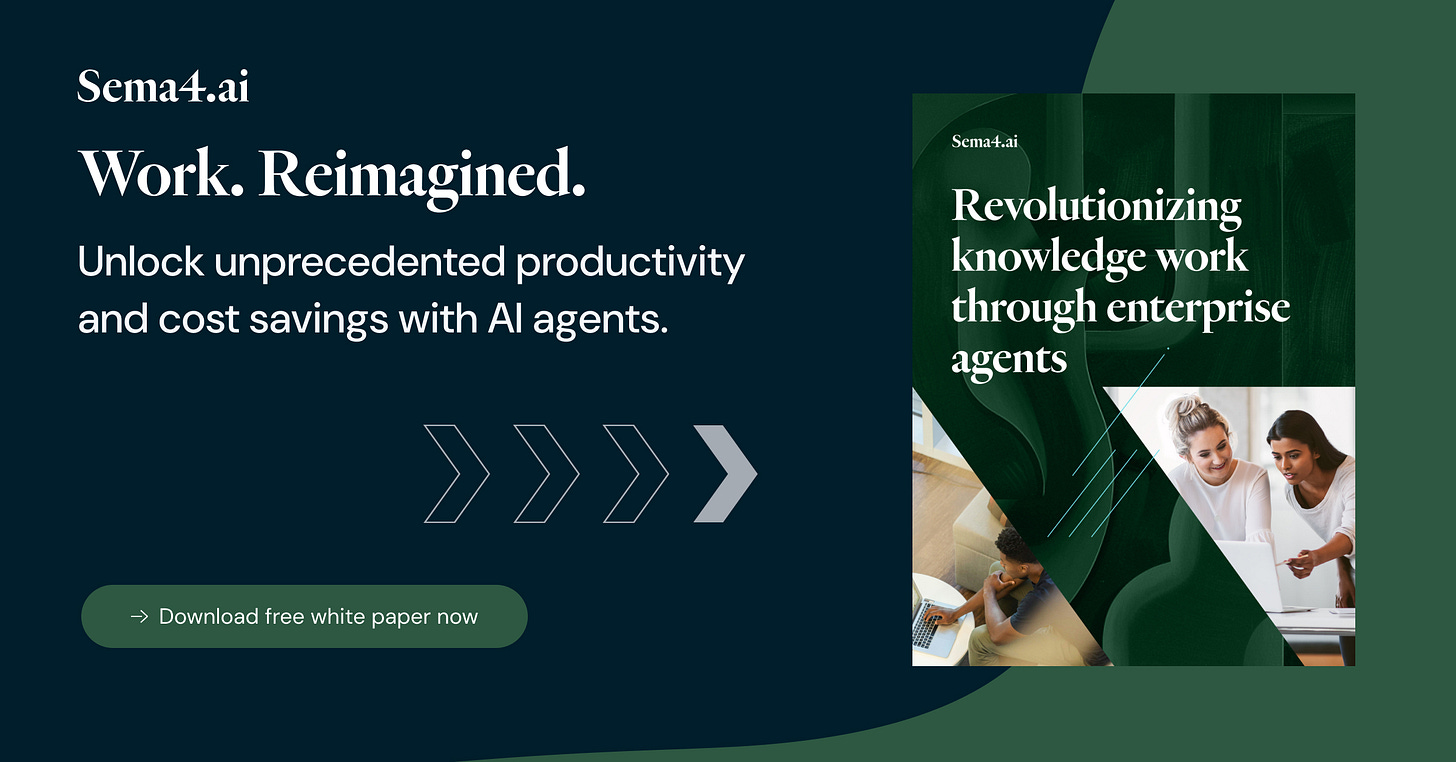 Sema4.ai

Work. Reimagined.

Unlock unprecedented productivity and cost savings with AI agents.

→ Download free white paper now

Sema4.ai

Revolutionizing knowledge work through enterprise agents